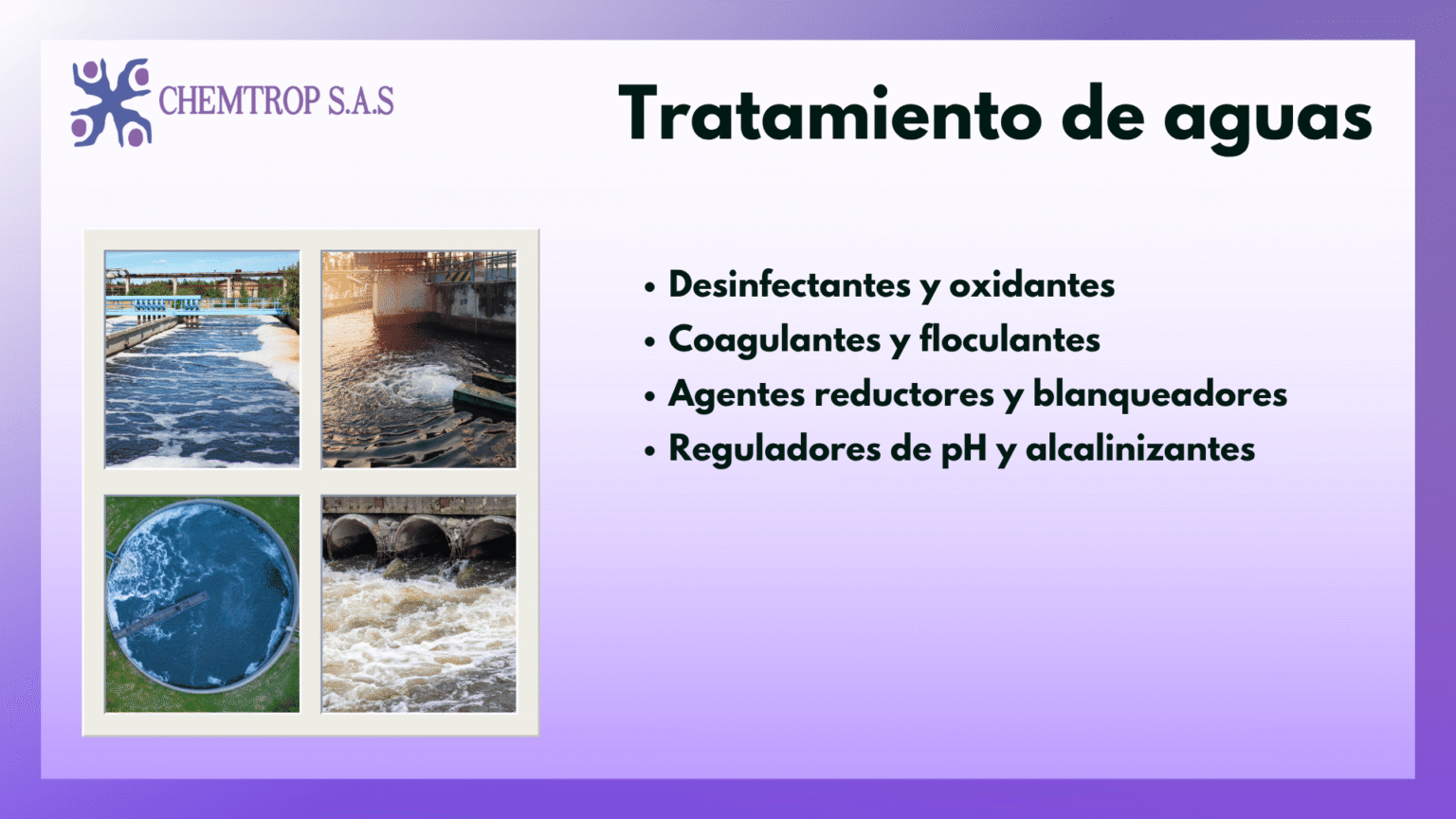 CHEMTROP S.A.S

Tratamiento de aguas

• Desinfectantes y oxidantes
• Coagulantes y floculantes
• Agentes reductores y blanqueadores
• Reguladores de pH y alcalinizantes